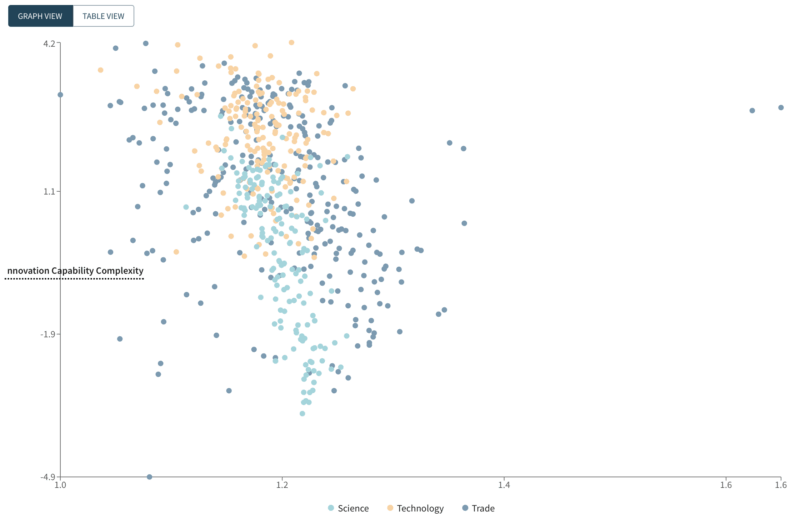 GRAPH VIEW
TABLE VIEW

4.2
1.1
nnovation Capability Complexity
-1.9
-4.9
1.0
1.2
1.4
1.6
1.6

Science
Technology
Trade